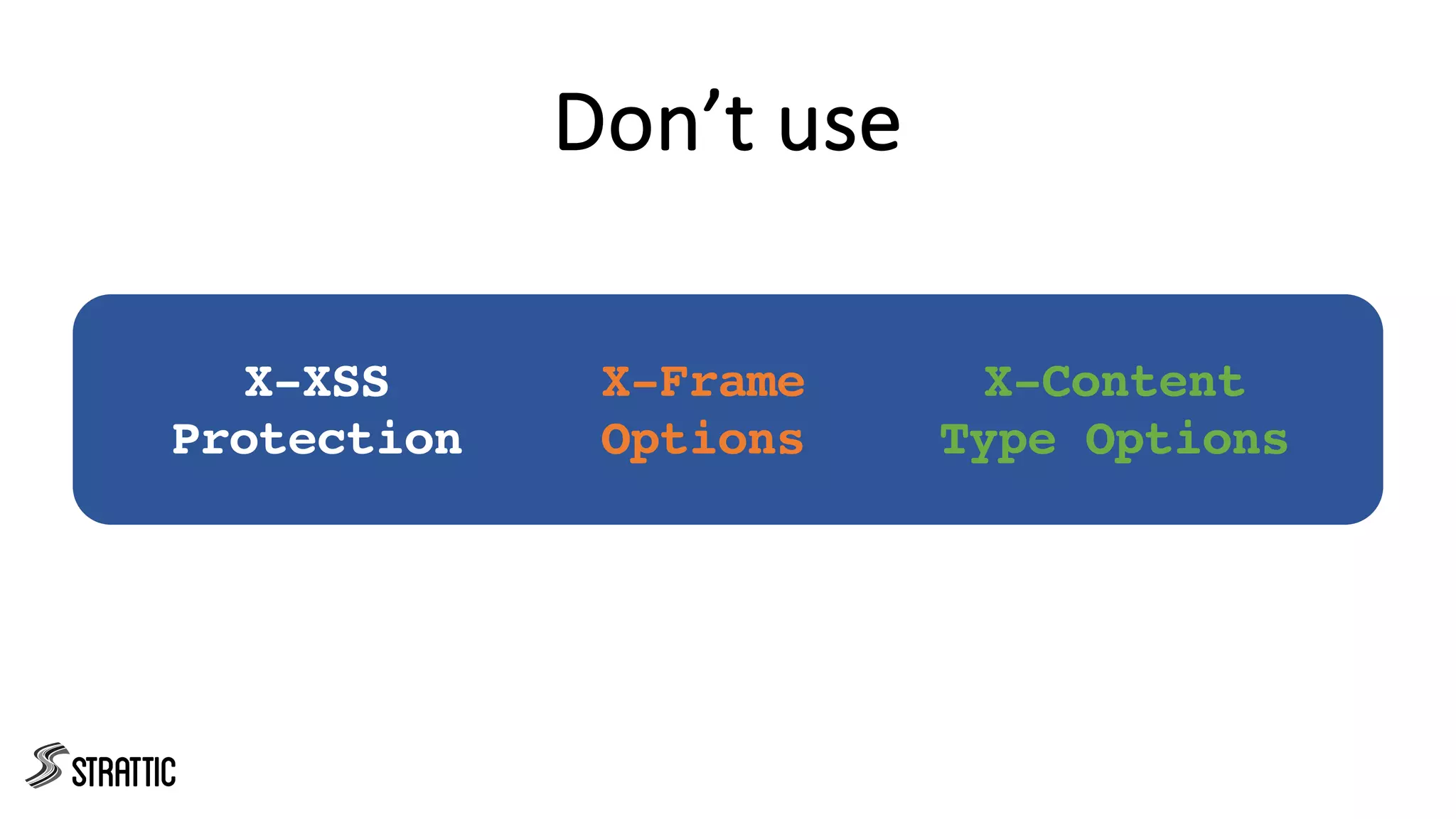 Don’t use

X-XSS Protection

X-Frame Options

X-Content Type Options

STRATTIC